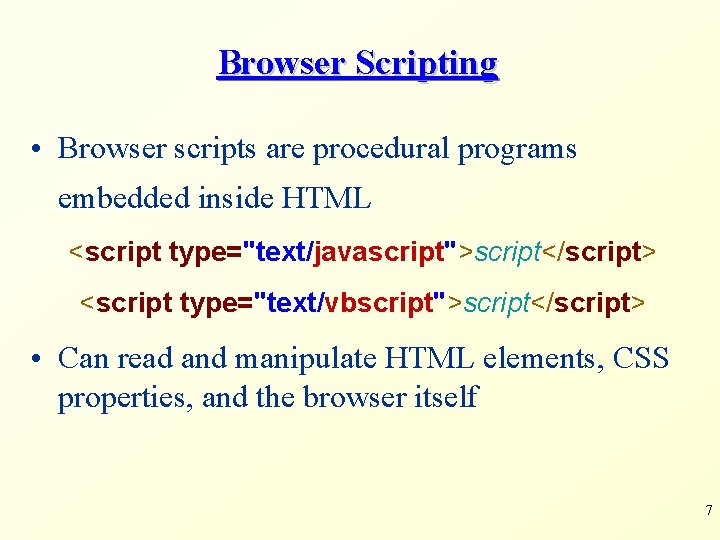 Browser Scripting

• Browser scripts are procedural programs embedded inside HTML

<script type="text/javascript">script</script>

<script type="text/vbscript">script</script>

• Can read and manipulate HTML elements, CSS properties, and the browser itself

7